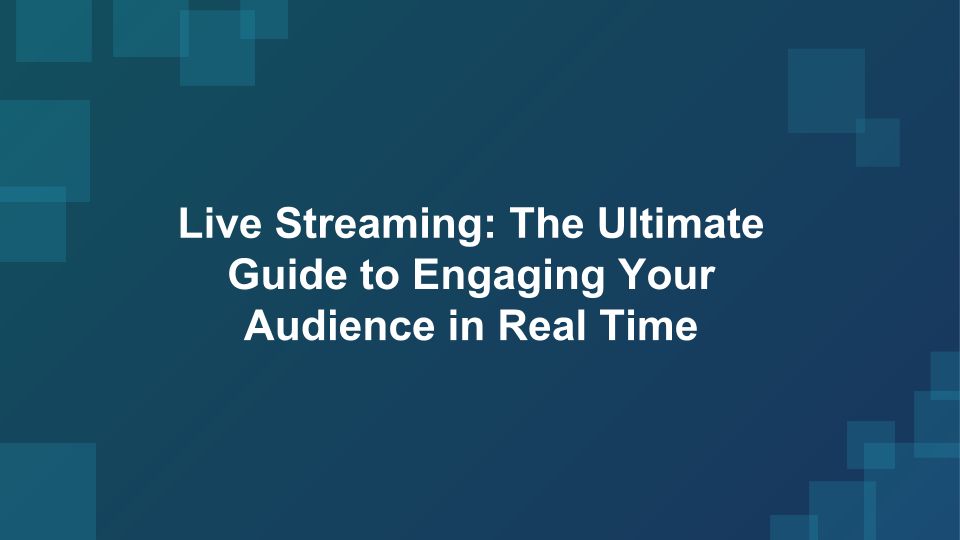 Live Streaming: The Ultimate Guide to Engaging Your Audience in Real Time